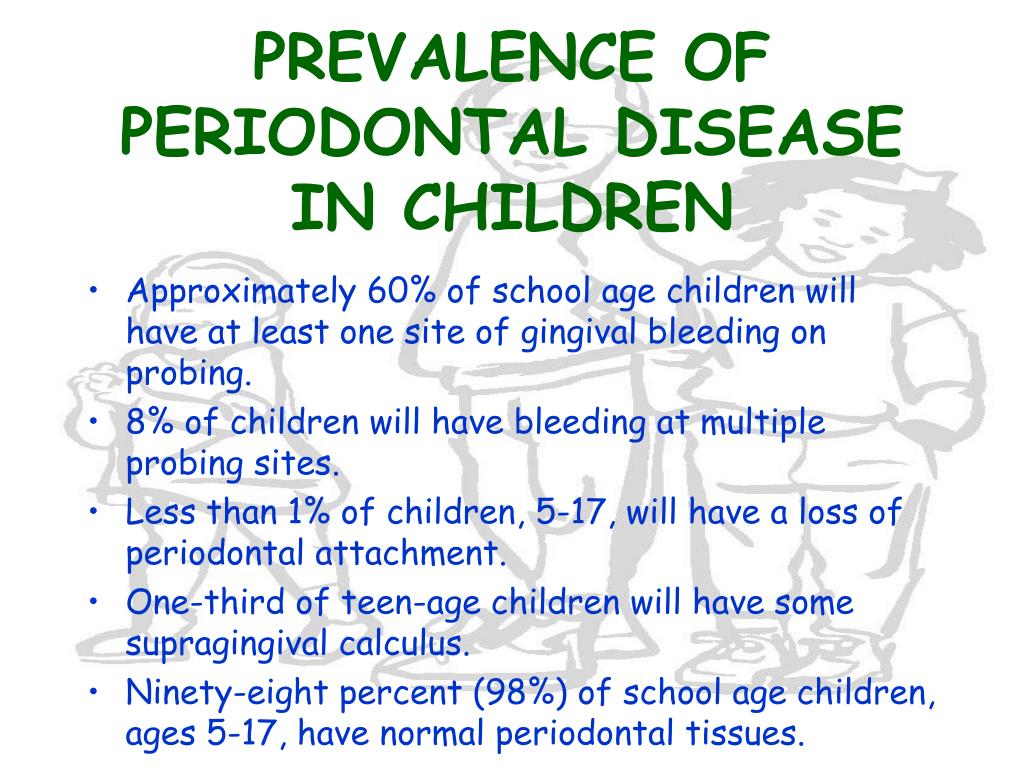 PREVALENCE OF PERIODONTAL DISEASE IN CHILDREN

• Approximately 60% of school age children will have at least one site of gingival bleeding on probing.
• 8% of children will have bleeding at multiple probing sites.
• Less than 1% of children, 5-17, will have a loss of periodontal attachment.
• One-third of teen-age children will have some supragingival calculus.
• Ninety-eight percent (98%) of school age children, ages 5-17, have normal periodontal tissues.